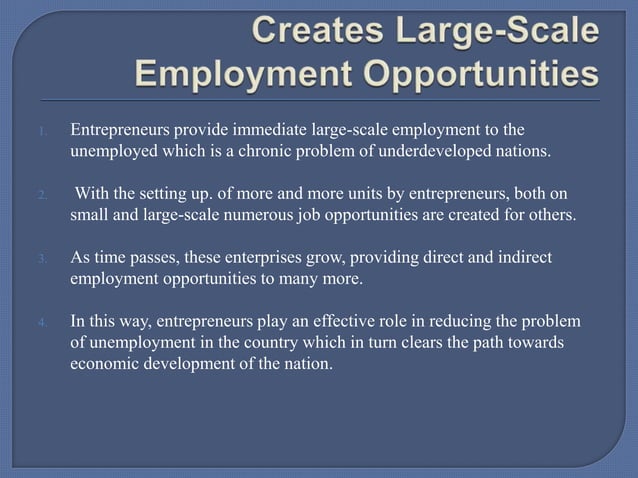 Creates Large-Scale Employment Opportunities

1. Entrepreneurs provide immediate large-scale employment to the unemployed which is a chronic problem of underdeveloped nations.

2. With the setting up. of more and more units by entrepreneurs, both on small and large-scale numerous job opportunities are created for others.

3. As time passes, these enterprises grow, providing direct and indirect employment opportunities to many more.

4. In this way, entrepreneurs play an effective role in reducing the problem of unemployment in the country which in turn clears the path towards economic development of the nation.